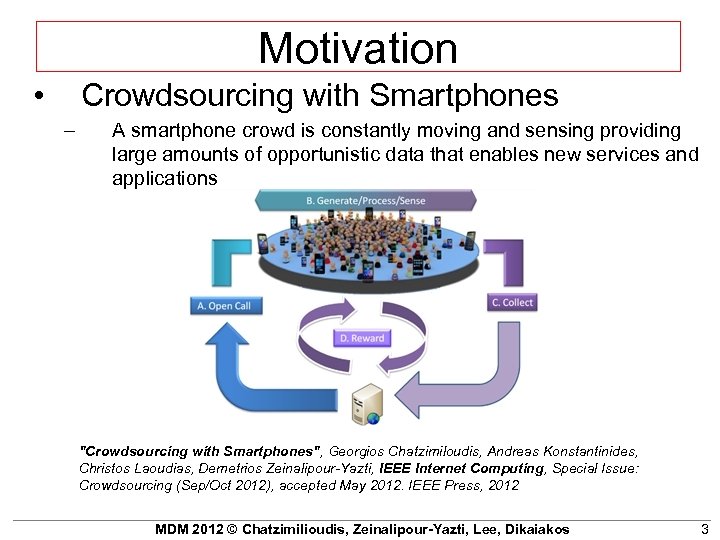 Motivation

• Crowdsourcing with Smartphones

– A smartphone crowd is constantly moving and sensing providing large amounts of opportunistic data that enables new services and applications

B. Generate/Process/Sense

A. Open Call

C. Collect

D. Reward

"Crowdsourcing with Smartphones", Georgios Chatzimiloudis, Andreas Konstantinides, Christos Laoudias, Demetrios Zeinalipour-Yazti, IEEE Internet Computing, Special Issue: Crowdsourcing (Sep/Oct 2012), accepted May 2012. IEEE Press, 2012

MDM 2012 © Chatzimilioudis, Zeinalipour-Yazti, Lee, Dikaiakos 3